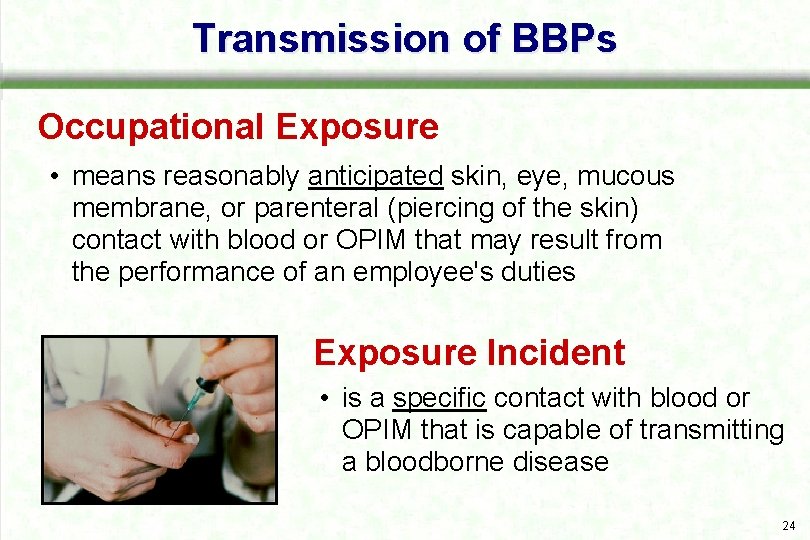 Transmission of BBPs

Occupational Exposure

• means reasonably anticipated skin, eye, mucous membrane, or parenteral (piercing of the skin) contact with blood or OPIM that may result from the performance of an employee's duties

Exposure Incident

• is a specific contact with blood or OPIM that is capable of transmitting a bloodborne disease

24